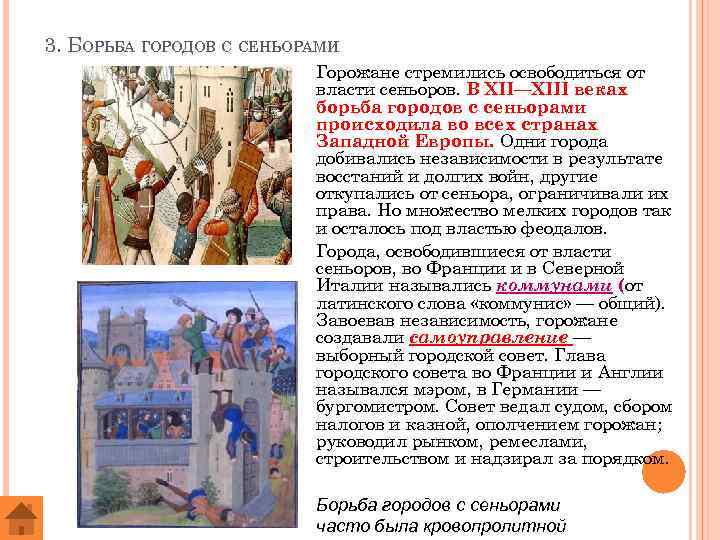 3. БОРЬБА ГОРОДОВ С СЕНЬОРАМИ

Горожане стремились освободиться от власти сеньоров. В XII—XIII веках борьба городов с сеньорами происходила во всех странах Западной Европы. Одни города добивались независимости в результате восстаний и долгих войн, другие откупались от сеньора, ограничивали их права. Но множество мелких городов так и осталось под властью феодалов.

Города, освободившиеся от власти сеньоров, во Франции и в Северной Италии назывались коммунами (от латинского слова «коммунис» — общий). Завоевав независимость, горожане создавали самоуправление — выборный городской совет. Глава городского совета во Франции и Англии назывался мэром, в Германии — бургомистром. Совет ведал судом, сбором налогов и казной, ополчением горожан; руководил рынком, ремеслами, строительством и надзирал за порядком.

Борьба городов с сеньорами часто была кровопролитной